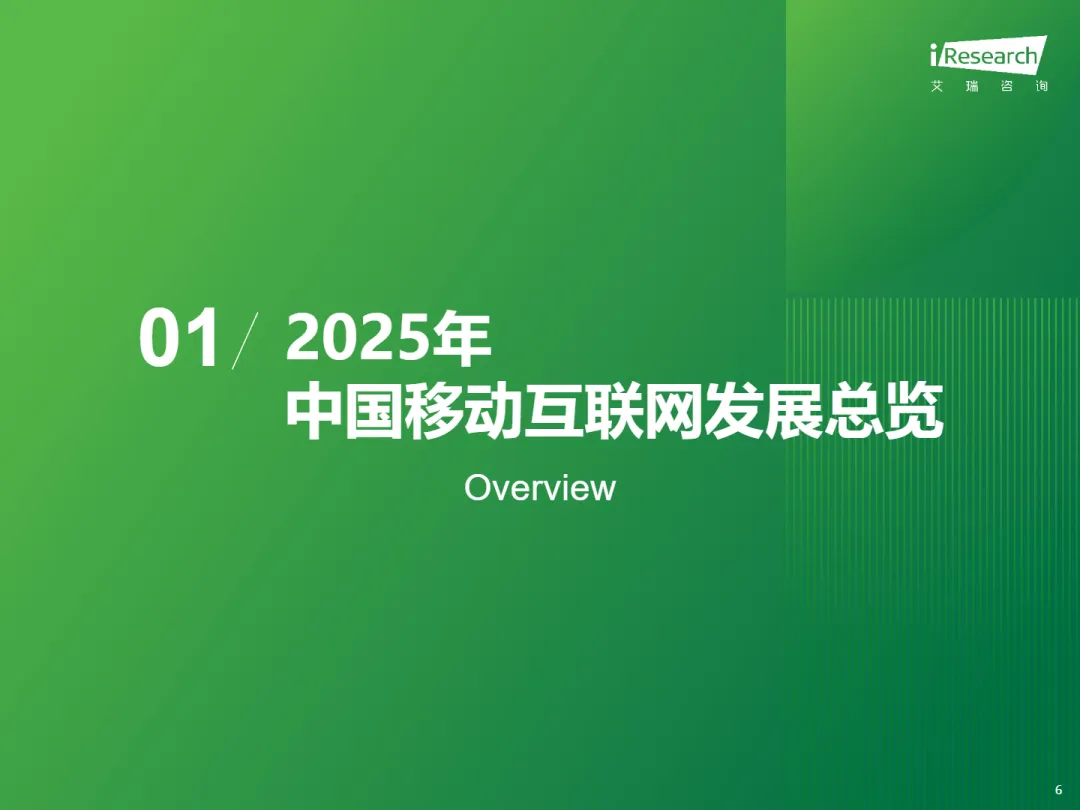 iResearch
艾 瑞 咨 询

01 2025年
中国移动互联网发展总览

Overview

6